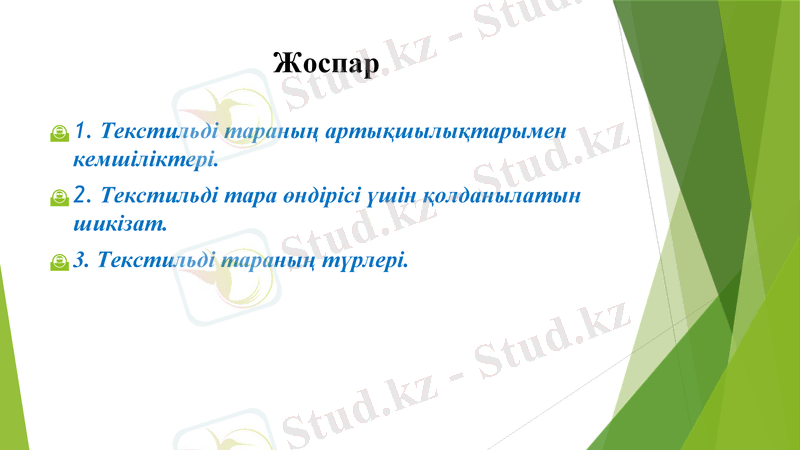 Жоспар

1. Текстильді тараның артықшылықтарымен кемшіліктері.

2. Текстильді тара өндірісі үшін қолданылатын шикізат.

3. Текстильді тараның түрлері.

Stud.kz - Stud.kz
Stud.kz - Stud.kz
Stud.kz - Stud.kz